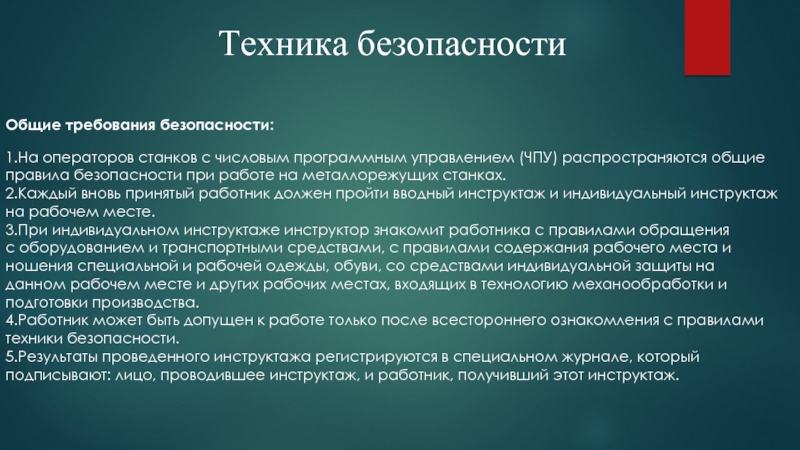 Техника безопасности

Общие требования безопасности:

1.На операторов станков с числовым программным управлением (ЧПУ) распространяются общие правила безопасности при работе на металлорежущих станках.
2.Каждый вновь принятый работник должен пройти вводный инструктаж и индивидуальный инструктаж на рабочем месте.
3.При индивидуальном инструктаже инструктор знакомит работника с правилами обращения с оборудованием и транспортными средствами, с правилами содержания рабочего места и ношения специальной и рабочей одежды, обуви, со средствами индивидуальной защиты на данном рабочем месте и других рабочих местах, входящих в технологию механообработки и подготовки производства.
4.Работник может быть допущен к работе только после всестороннего ознакомления с правилами техники безопасности.
5.Результаты проведенного инструктажа регистрируются в специальном журнале, который подписывают: лицо, проводившее инструктаж, и работник, получивший этот инструктаж.